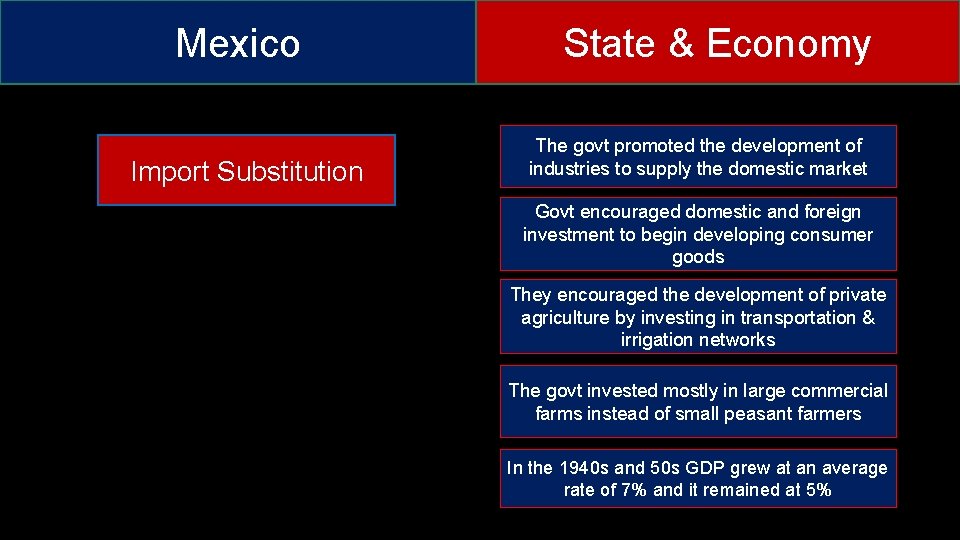 Mexico

State & Economy

Import Substitution

The govt promoted the development of industries to supply the domestic market

Govt encouraged domestic and foreign investment to begin developing consumer goods

They encouraged the development of private agriculture by investing in transportation & irrigation networks

The govt invested mostly in large commercial farms instead of small peasant farmers

In the 1940s and 50s GDP grew at an average rate of 7% and it remained at 5%